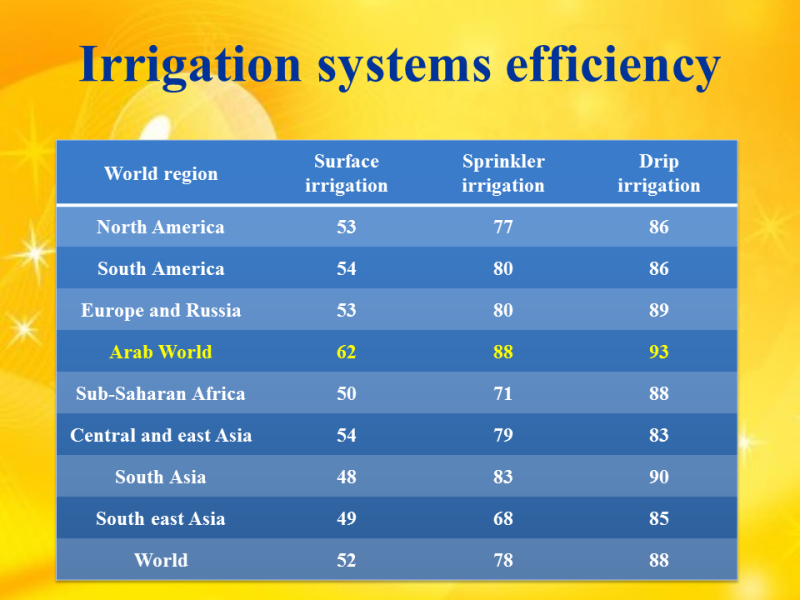 Irrigation systems efficiency

| World region | Surface irrigation | Sprinkler irrigation | Drip irrigation |
|---|---|---|---|
| North America | 53 | 77 | 86 |
| South America | 54 | 80 | 86 |
| Europe and Russia | 53 | 80 | 89 |
| Arab World | 62 | 88 | 93 |
| Sub-Saharan Africa | 50 | 71 | 88 |
| Central and east Asia | 54 | 79 | 83 |
| South Asia | 48 | 83 | 90 |
| South east Asia | 49 | 68 | 85 |
| World | 52 | 78 | 88 |